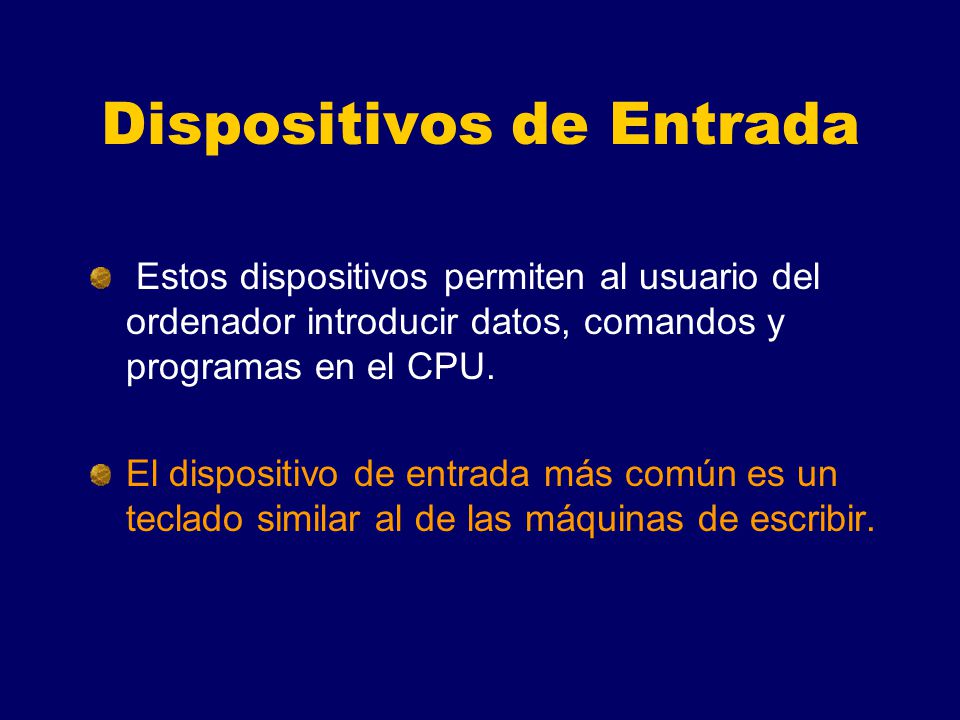 Dispositivos de Entrada

Estos dispositivos permiten al usuario del ordenador introducir datos, comandos y programas en el CPU.

El dispositivo de entrada más común es un teclado similar al de las máquinas de escribir.